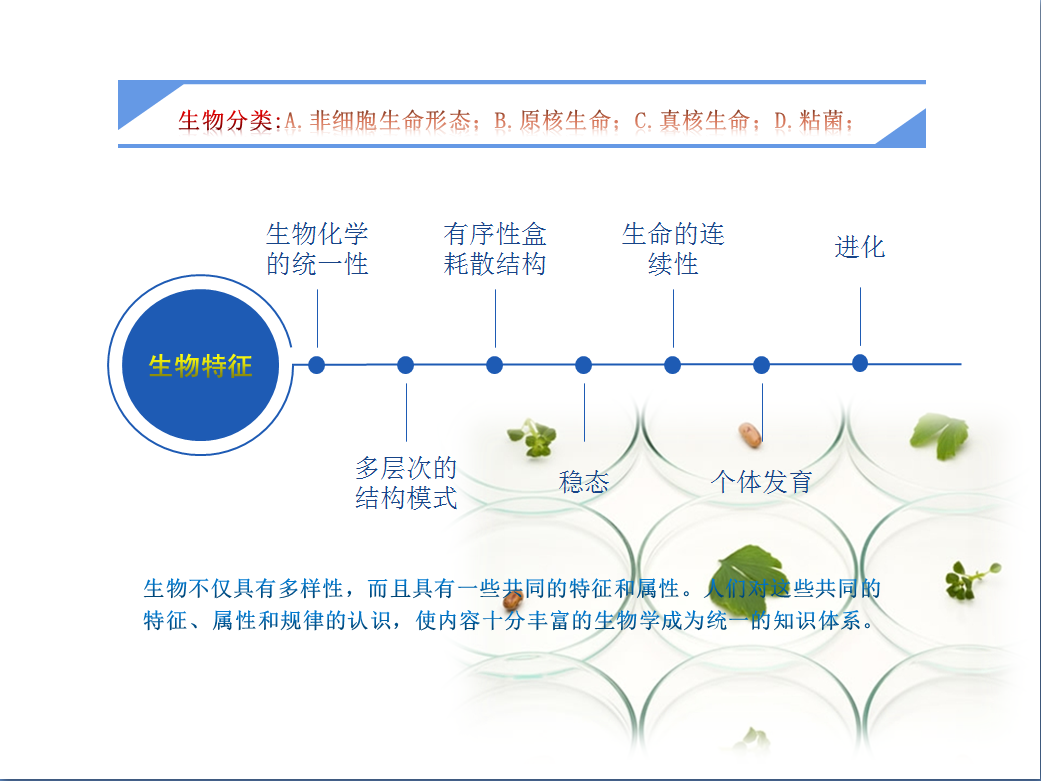 生物分类:A.非细胞生命形态；B.原核生命；C.真核生命；D.粘菌；

生物特征

生物化学的统一性

多层次的结构模式

有序性盒耗散结构

稳态

生命的连续性

个体发育

进化

生物不仅具有多样性，而且具有一些共同的特征和属性。人们对这些共同的特征、属性和规律的认识，使内容十分丰富的生物学成为统一的知识体系。